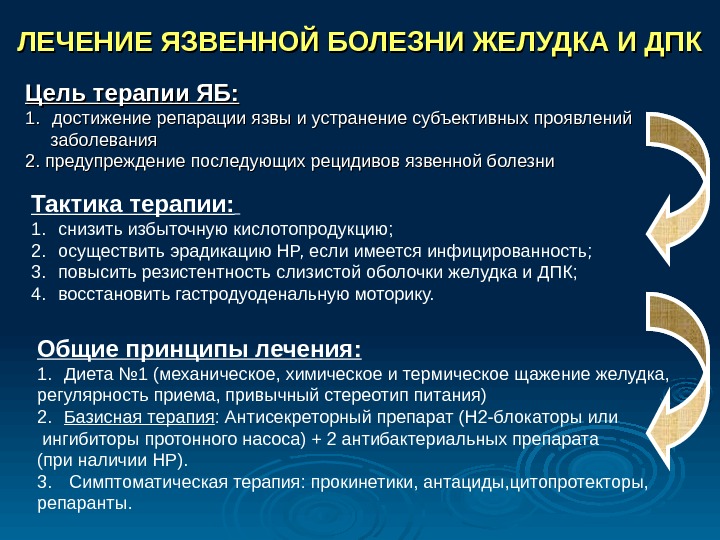 ЛЕЧЕНИЕ ЯЗВЕННОЙ БОЛЕЗНИ ЖЕЛУДКА И ДПК

Цель терапии ЯБ:
1. достижение репарации язвы и устранение субъективных проявлений заболевания
2. предупреждение последующих рецидивов язвенной болезни

Тактика терапии:
1. снизить избыточную кислотопродукцию;
2. осуществить эрадикацию НР, если имеется инфицированность;
3. повысить резистентность слизистой оболочки желудка и ДПК;
4. восстановить гастродуоденальную моторику.

Общие принципы лечения:
1. Диета №1 (механическое, химическое и термическое щажение желудка, регулярность приема, привычный стереотип питания)
2. Базисная терапия: Антисекреторный препарат (Н2-блокаторы или ингибиторы протонного насоса) + 2 антибактериальных препарата (при наличии НР).
3. Симптоматическая терапия: прокинетики, антациды,цитопротекторы, репаранты.